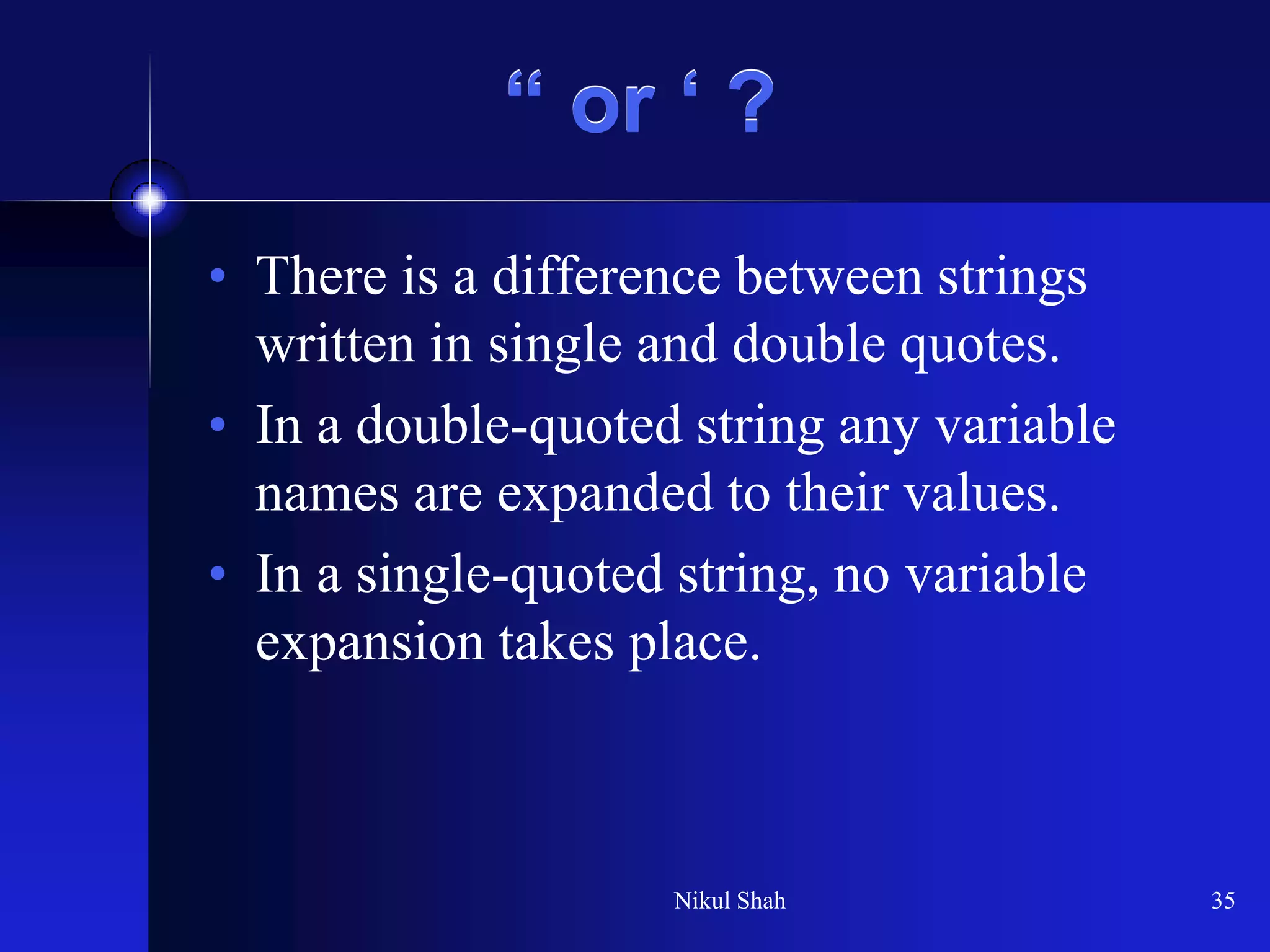 “ or ‘ ?

• There is a difference between strings written in single and double quotes.
• In a double-quoted string any variable names are expanded to their values.
• In a single-quoted string, no variable expansion takes place.

Nikul Shah

35